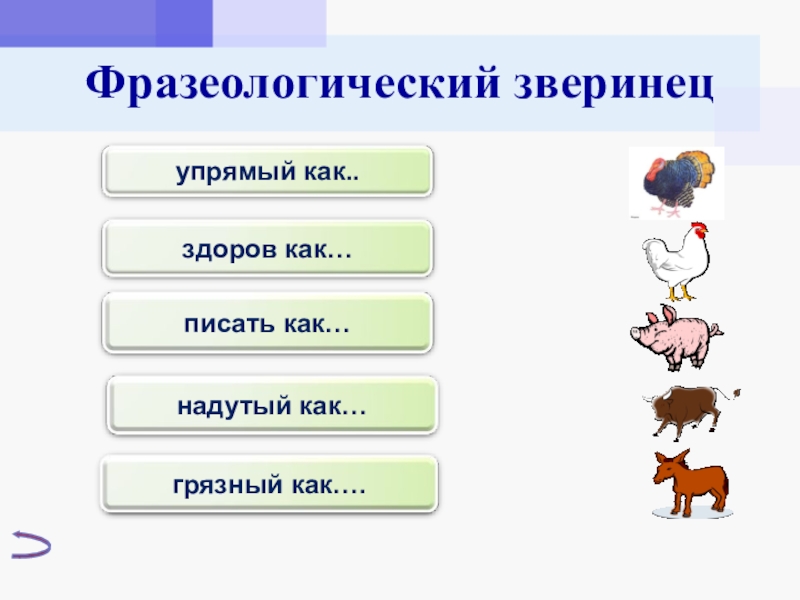 Фразеологический зверинец

упрямый как..

здоров как…

писать как…

надутый как…

грязный как….